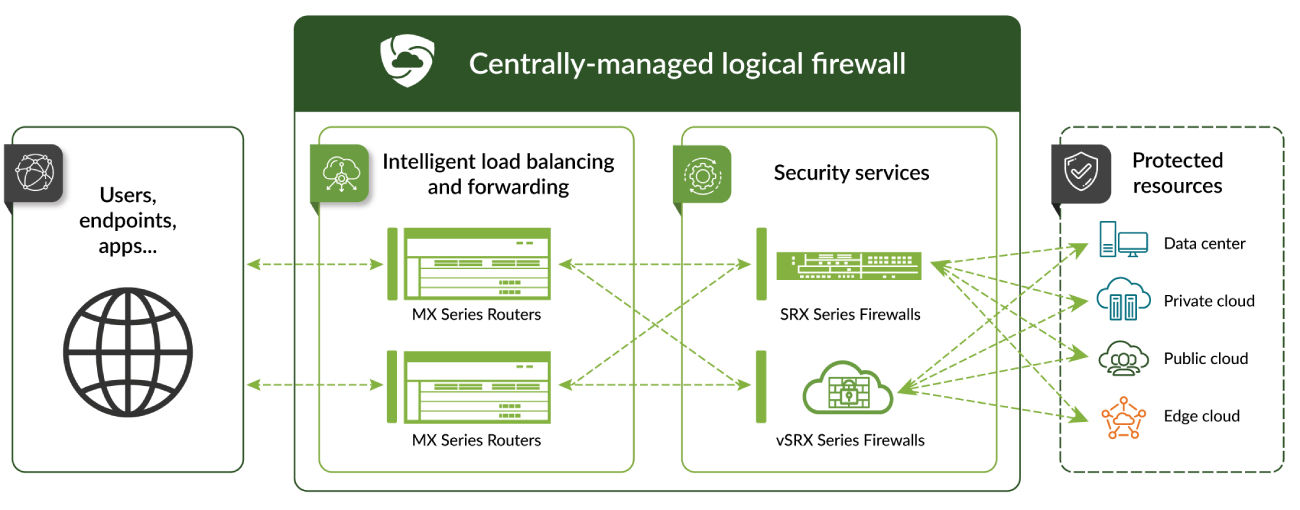 Centrally-managed logical firewall

Users, endpoints, apps...

Intelligent load balancing and forwarding

MX Series Routers

MX Series Routers

Security services

SRX Series Firewalls

vSRX Series Firewalls

Protected resources

Data center

Private cloud

Public cloud

Edge cloud